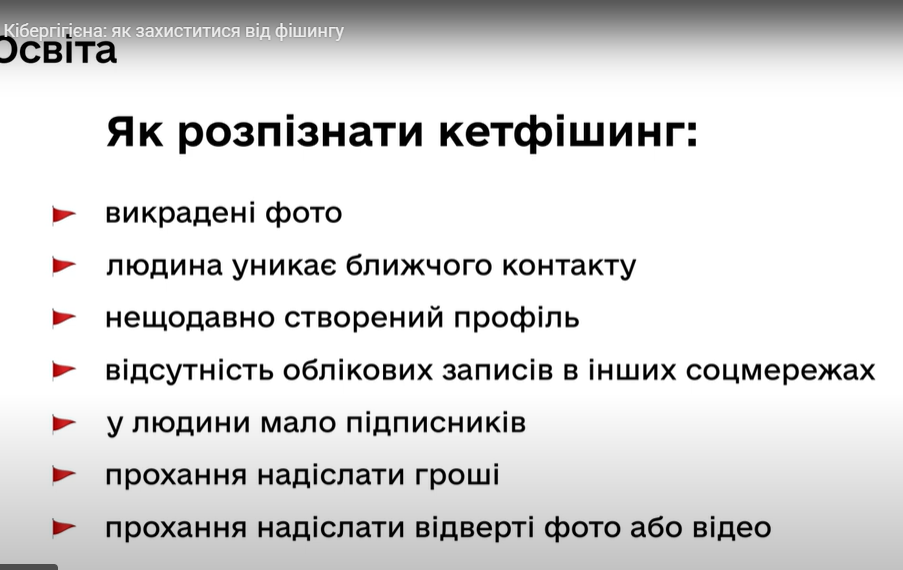 Кібергігієна: як захиститися від фішингу

Освіта

Як розпізнати кетфішинг:

викрадені фото

людина уникає ближчого контакту

нещодавно створений профіль

відсутність облікових записів в інших соцмережах

у людини мало підписників

прохання надіслати гроші

прохання надіслати відверті фото або відео